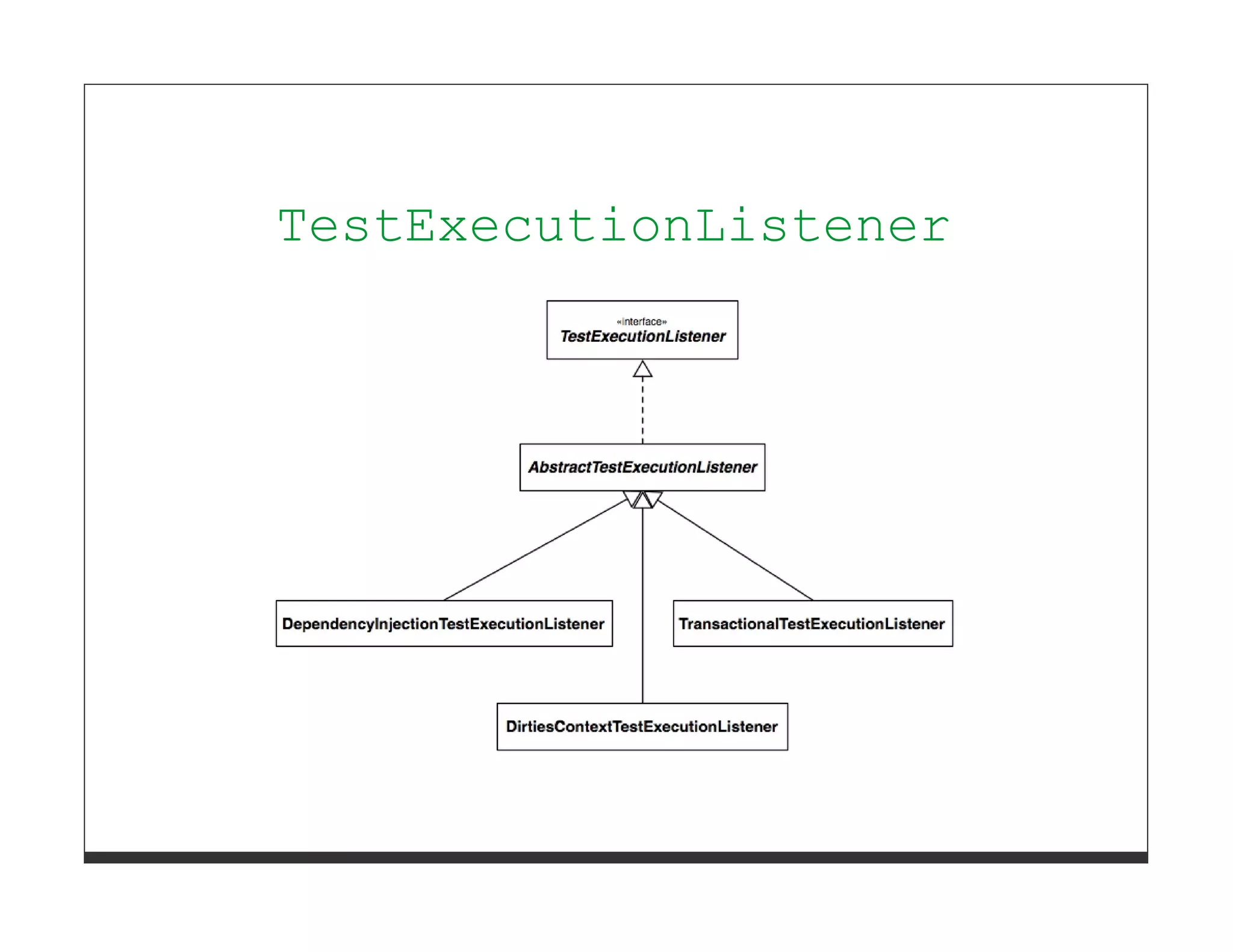 TestExecutionListener

«interface»
TestExecutionListener

AbstractTestExecutionListener

DependencyInjectionTestExecutionListener

TransactionalTestExecutionListener

DirtiesContextTestExecutionListener